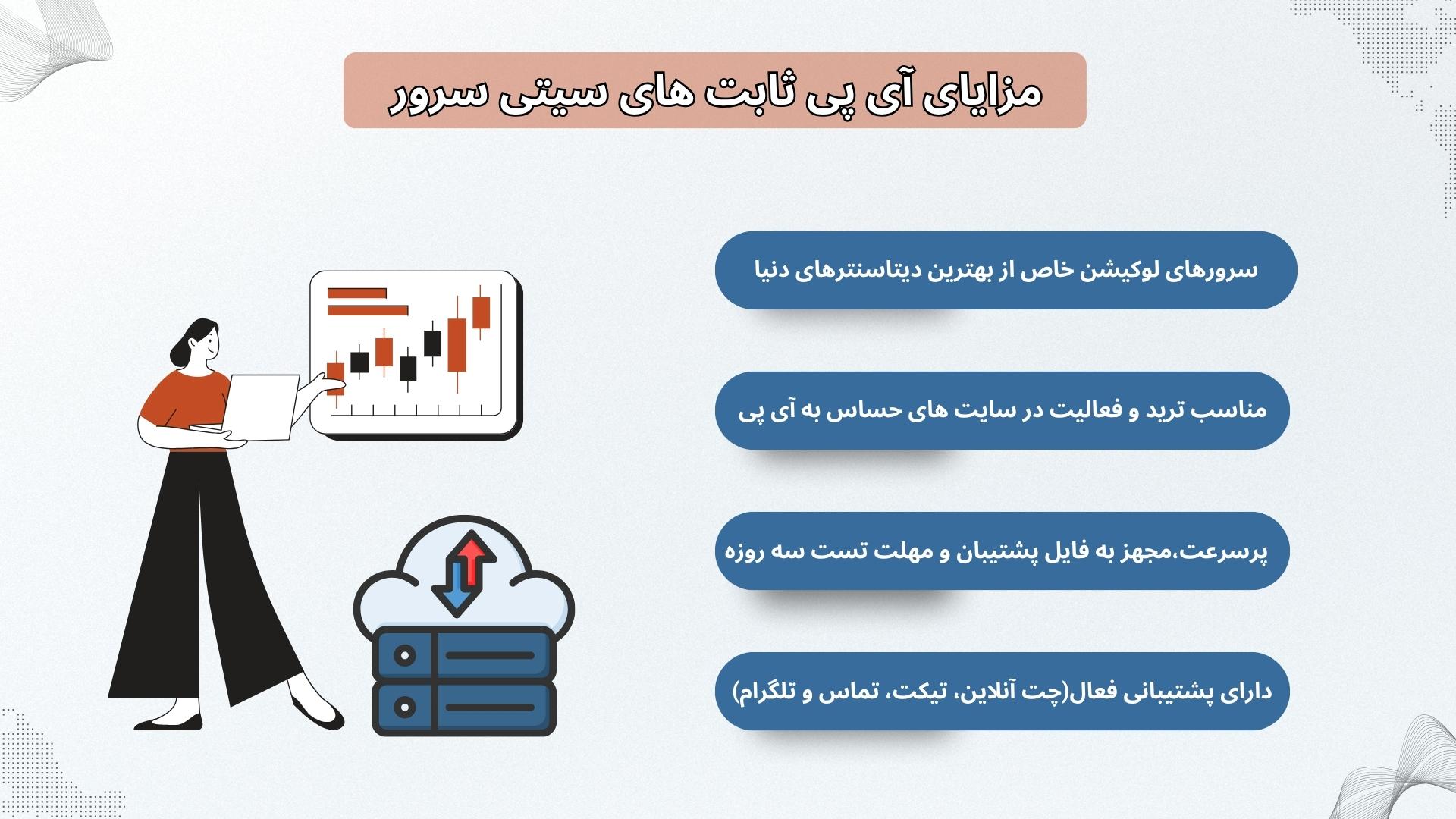 مزایای آی پی ثابت های سیتی سرور

سرورهای لوکیشن خاص از بهترین دیتاسنترهای دنیا

مناسب ترید و فعالیت در سایت های حساس به آی پی

پرسرعت،مجهز به فایل پشتیبان و مهلت تست سه روزه

دارای پشتیبانی فعال(چت آنلاین، تیکت، تماس و تلگرام)